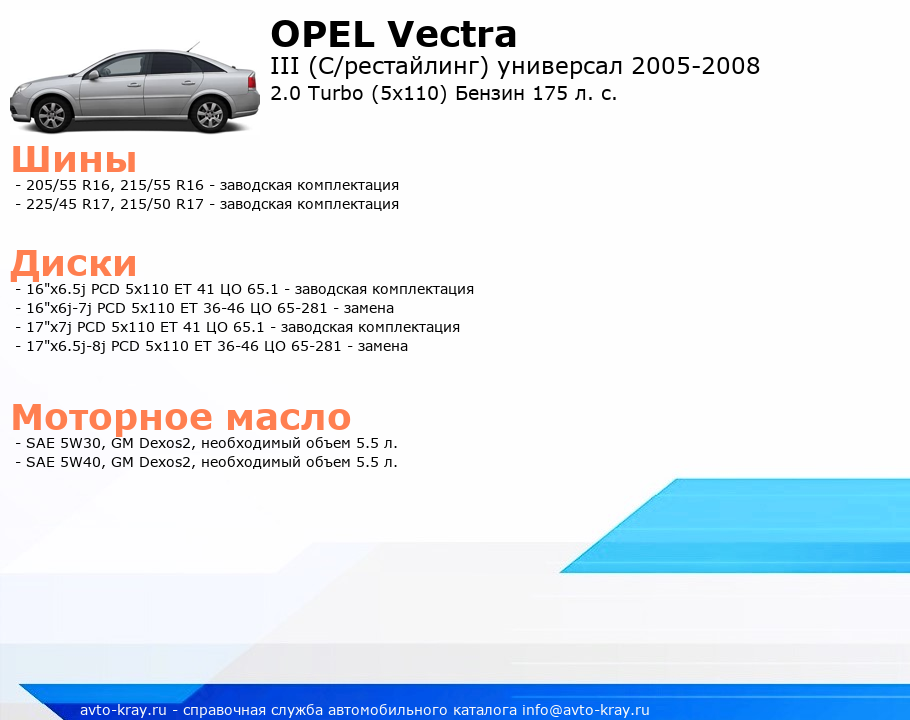 OPEL Vectra
III (C/рестайлинг) универсал 2005-2008
2.0 Turbo (5x110) Бензин 175 л. с.

Шины
- 205/55 R16, 215/55 R16 - заводская комплектация
- 225/45 R17, 215/50 R17 - заводская комплектация

Диски
- 16"x6.5j PCD 5x110 ET 41 ЦО 65.1 - заводская комплектация
- 16"x6j-7j PCD 5x110 ET 36-46 ЦО 65-281 - замена
- 17"x7j PCD 5x110 ET 41 ЦО 65.1 - заводская комплектация
- 17"x6.5j-8j PCD 5x110 ET 36-46 ЦО 65-281 - замена

Моторное масло
- SAE 5W30, GM Dexos2, необходимый объем 5.5 л.
- SAE 5W40, GM Dexos2, необходимый объем 5.5 л.

avto-kray.ru - справочная служба автомобильного каталога info@avto-kray.ru